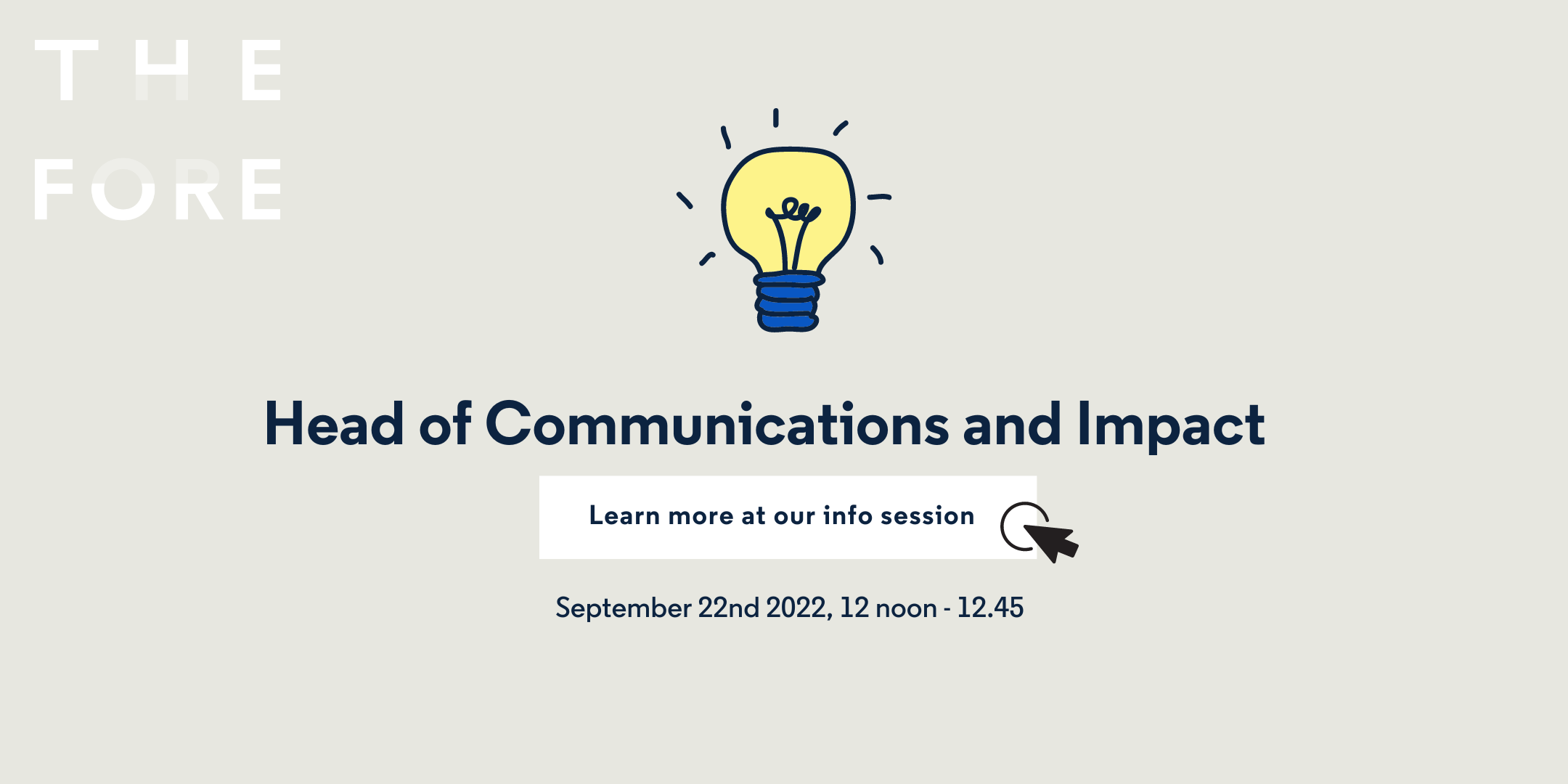 THE
FORE

Head of Communications and Impact

Learn more at our info session

September 22nd 2022, 12 noon - 12.45